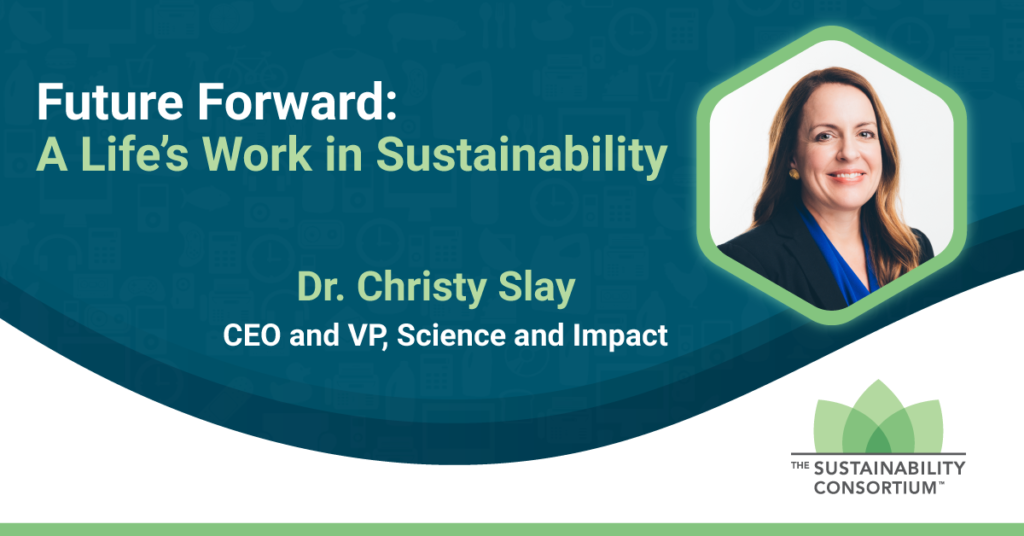 Future Forward:
A Life's Work in Sustainability

Dr. Christy Slay
CEO and VP, Science and Impact

THE SUSTAINABILITY CONSORTIUM™